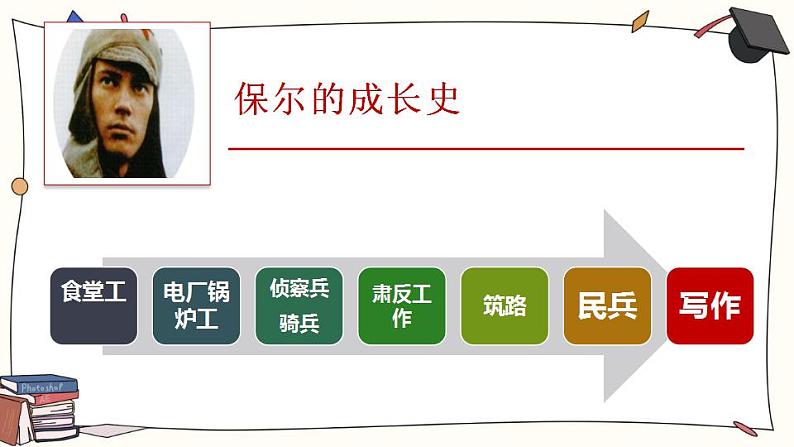 保尔的成长史

食堂工

电厂锅炉工

侦察兵
骑兵

肃反工作

筑路

民兵

写作

Photoshop